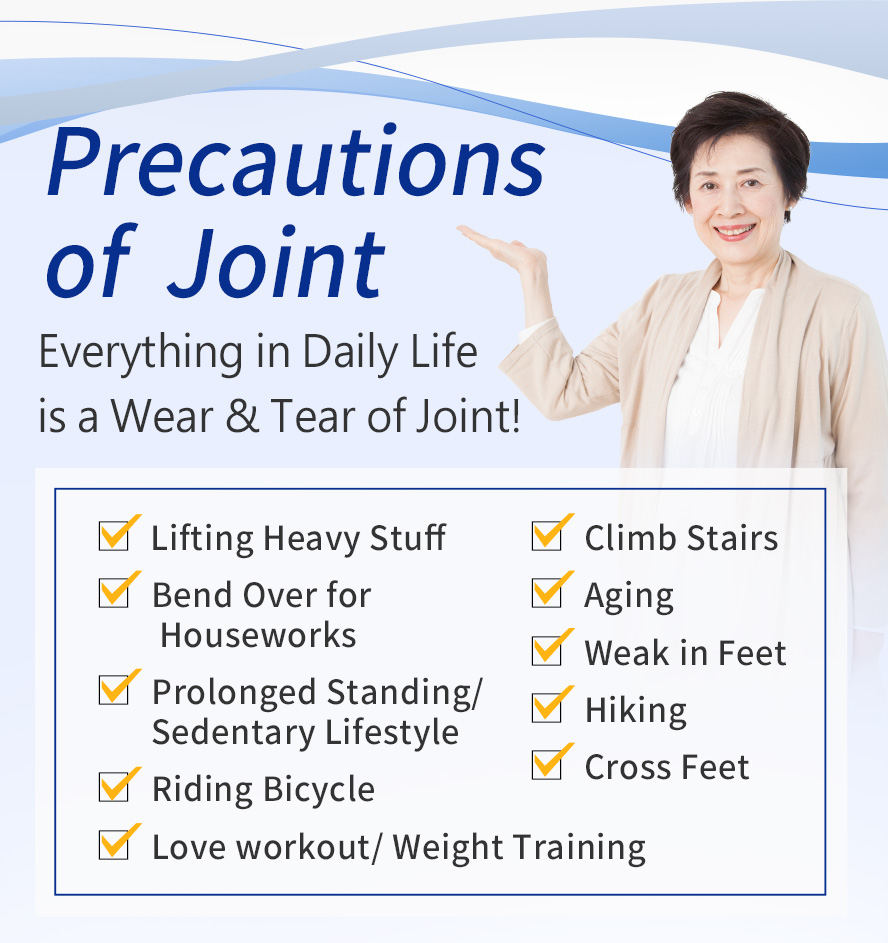 Precautions of Joint

Everything in Daily Life is a Wear & Tear of Joint!

Lifting Heavy Stuff
Bend Over for Houseworks
Prolonged Standing/ Sedentary Lifestyle
Riding Bicycle
Love workout/ Weight Training

Climb Stairs
Aging
Weak in Feet
Hiking
Cross Feet